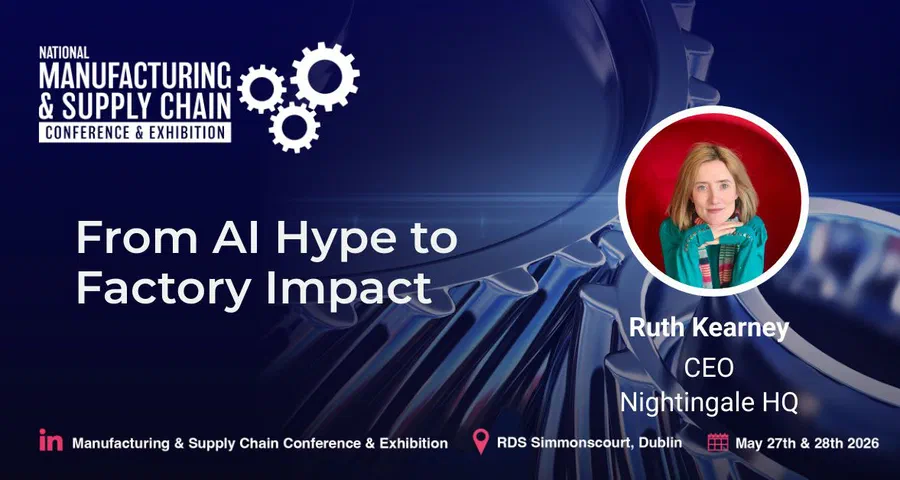 NATIONAL
MANUFACTURING
& SUPPLY CHAIN
CONFERENCE & EXHIBITION

From AI Hype to Factory Impact

Ruth Kearney
CEO
Nightingale HQ

in Manufacturing & Supply Chain Conference & Exhibition

RDS Simmonscourt, Dublin

May 27th & 28th 2026